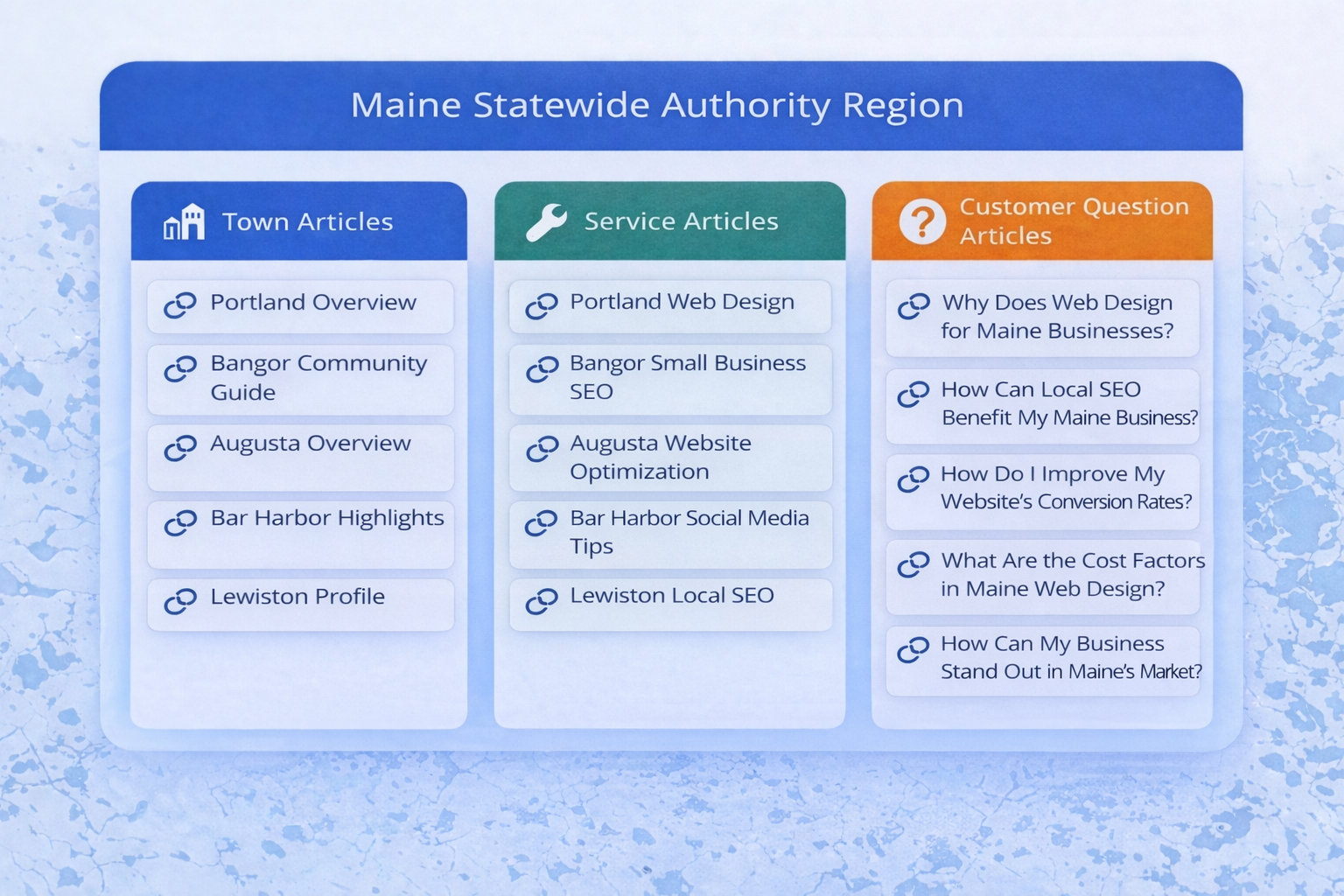 Maine Statewide Authority Region

Town Articles

Portland Overview

Bangor Community Guide

Augusta Overview

Bar Harbor Highlights

Lewiston Profile

Service Articles

Portland Web Design

Bangor Small Business SEO

Augusta Website Optimization

Bar Harbor Social Media Tips

Lewiston Local SEO

Customer Question Articles

Why Does Web Design for Maine Businesses?

How Can Local SEO Benefit My Maine Business?

How Do I Improve My Website's Conversion Rates?

What Are the Cost Factors in Maine Web Design?

How Can My Business Stand Out in Maine's Market?